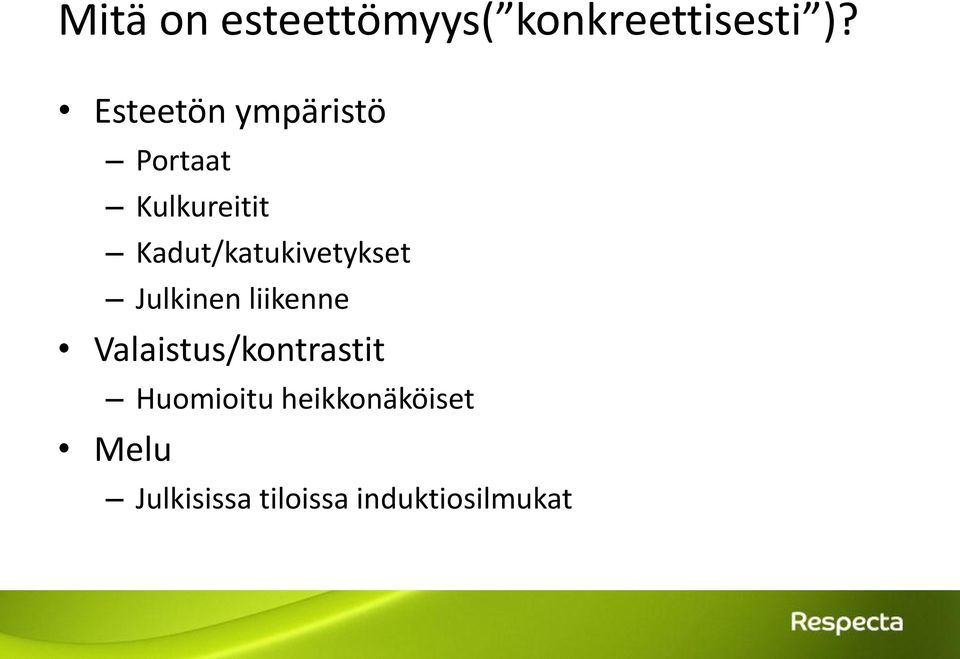 Mitä on esteettömyys(”konkreettisesti”)?

• Esteetön ympäristö
– Portaat
– Kulkureitit
– Kadut/katukivetykset
– Julkinen liikenne
• Valaistus/kontrastit
– Huomioitu heikkonäköiset
• Melu
– Julkisissa tiloissa induktiosilmukat

Respecta